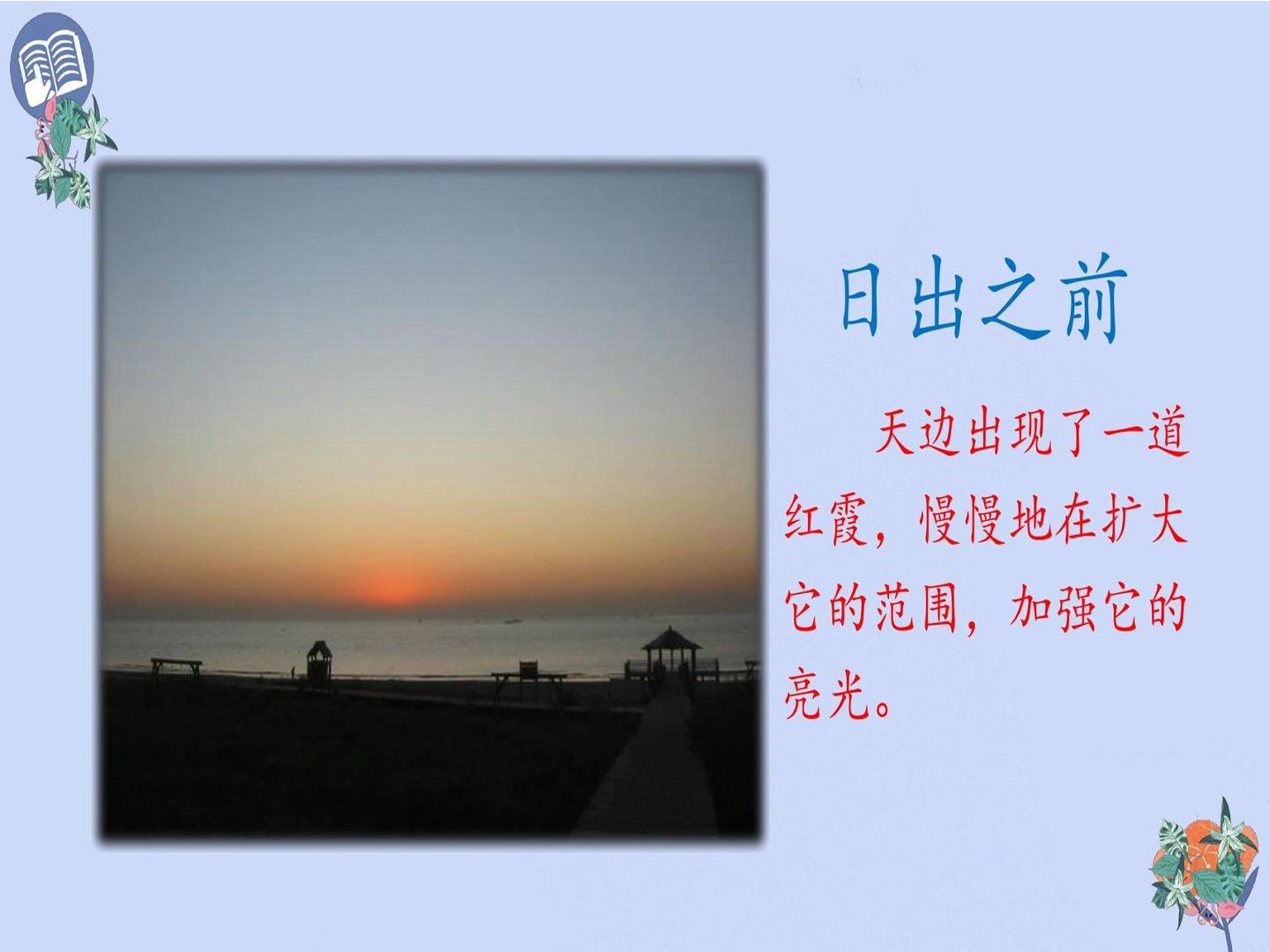 日出之前

天边出现了一道红霞，慢慢地在扩大它的范围，加强它的亮光。